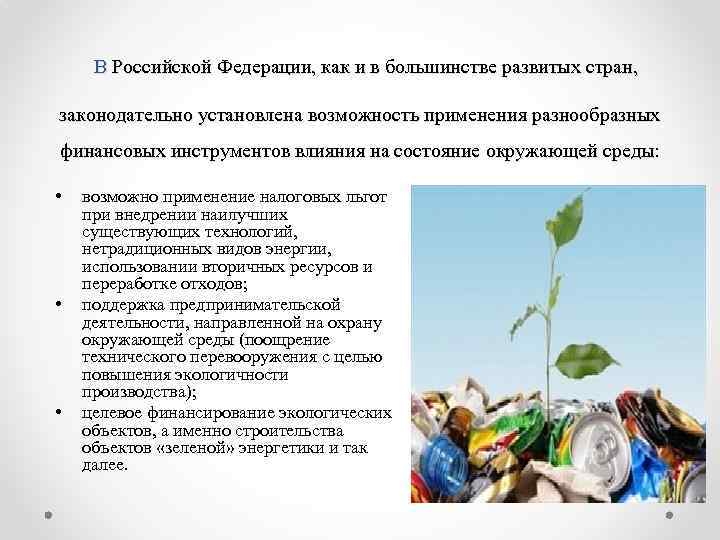 В Российской Федерации, как и в большинстве развитых стран,

законодательно установлена возможность применения разнообразных

финансовых инструментов влияния на состояние окружающей среды:

• возможно применение налоговых льгот при внедрении наилучших существующих технологий, нетрадиционных видов энергии, использовании вторичных ресурсов и переработке отходов;
• поддержка предпринимательской деятельности, направленной на охрану окружающей среды (поощрение технического перевооружения с целью повышения экологичности производства);
• целевое финансирование экологических объектов, а именно строительства объектов «зеленой» энергетики и так далее.